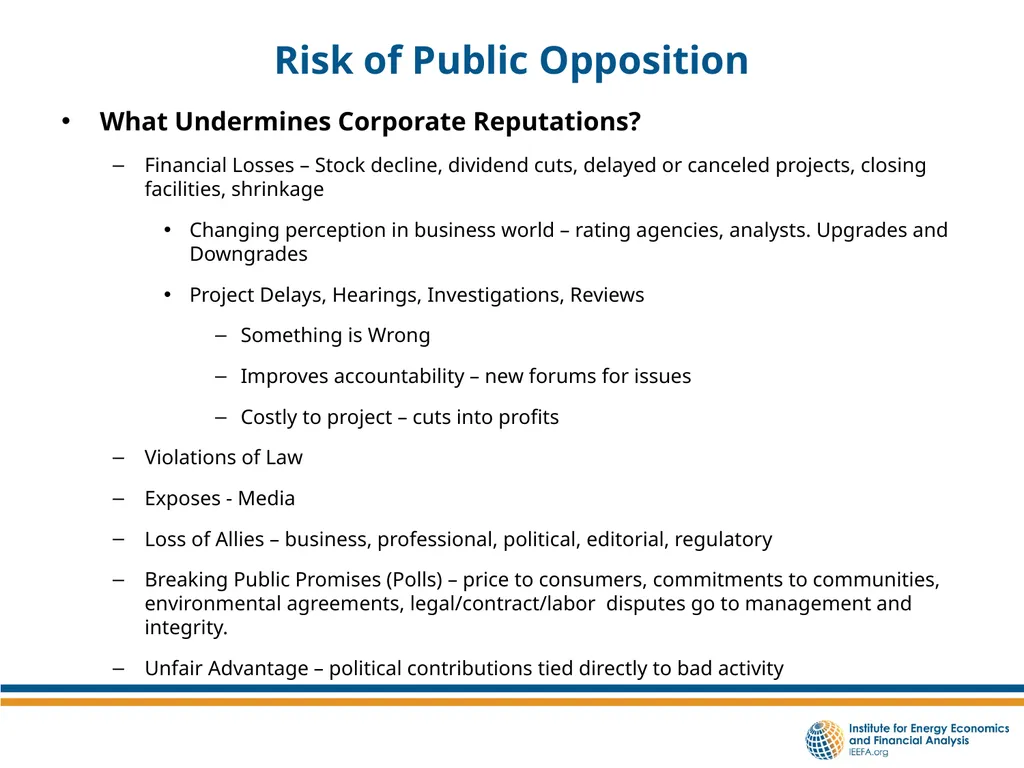 Risk of Public Opposition

• What Undermines Corporate Reputations?

– Financial Losses – Stock decline, dividend cuts, delayed or canceled projects, closing facilities, shrinkage

• Changing perception in business world – rating agencies, analysts. Upgrades and Downgrades

• Project Delays, Hearings, Investigations, Reviews

– Something is Wrong

– Improves accountability – new forums for issues

– Costly to project – cuts into profits

– Violations of Law

– Exposes - Media

– Loss of Allies – business, professional, political, editorial, regulatory

– Breaking Public Promises (Polls) – price to consumers, commitments to communities, environmental agreements, legal/contract/labor disputes go to management and integrity.

– Unfair Advantage – political contributions tied directly to bad activity

Institute for Energy Economics and Financial Analysis
IEEFA.org